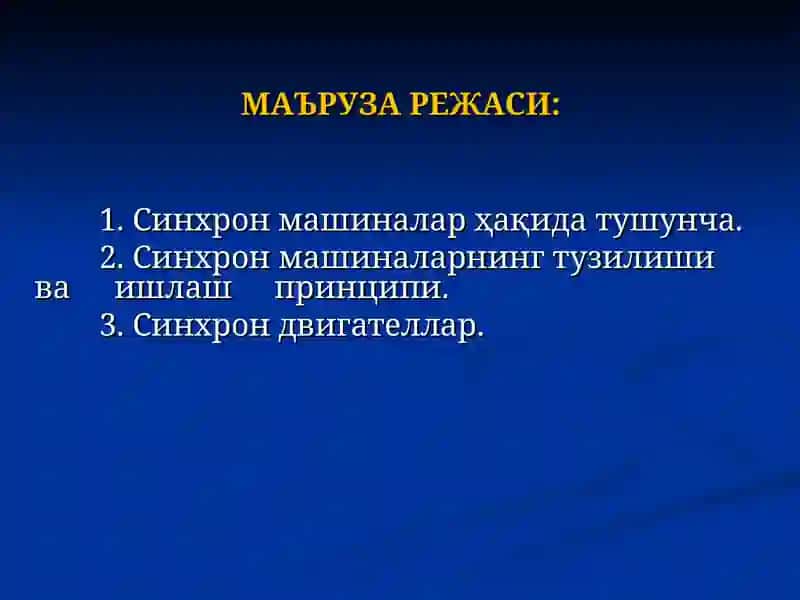 МАЪРУЗА РЕЖАСИ:

1. Синхрон машиналар ҳақида тушунча.

2. Синхрон машиналарнинг тузилиши ва ишлаш принципи.

3. Синхрон двигателлар.